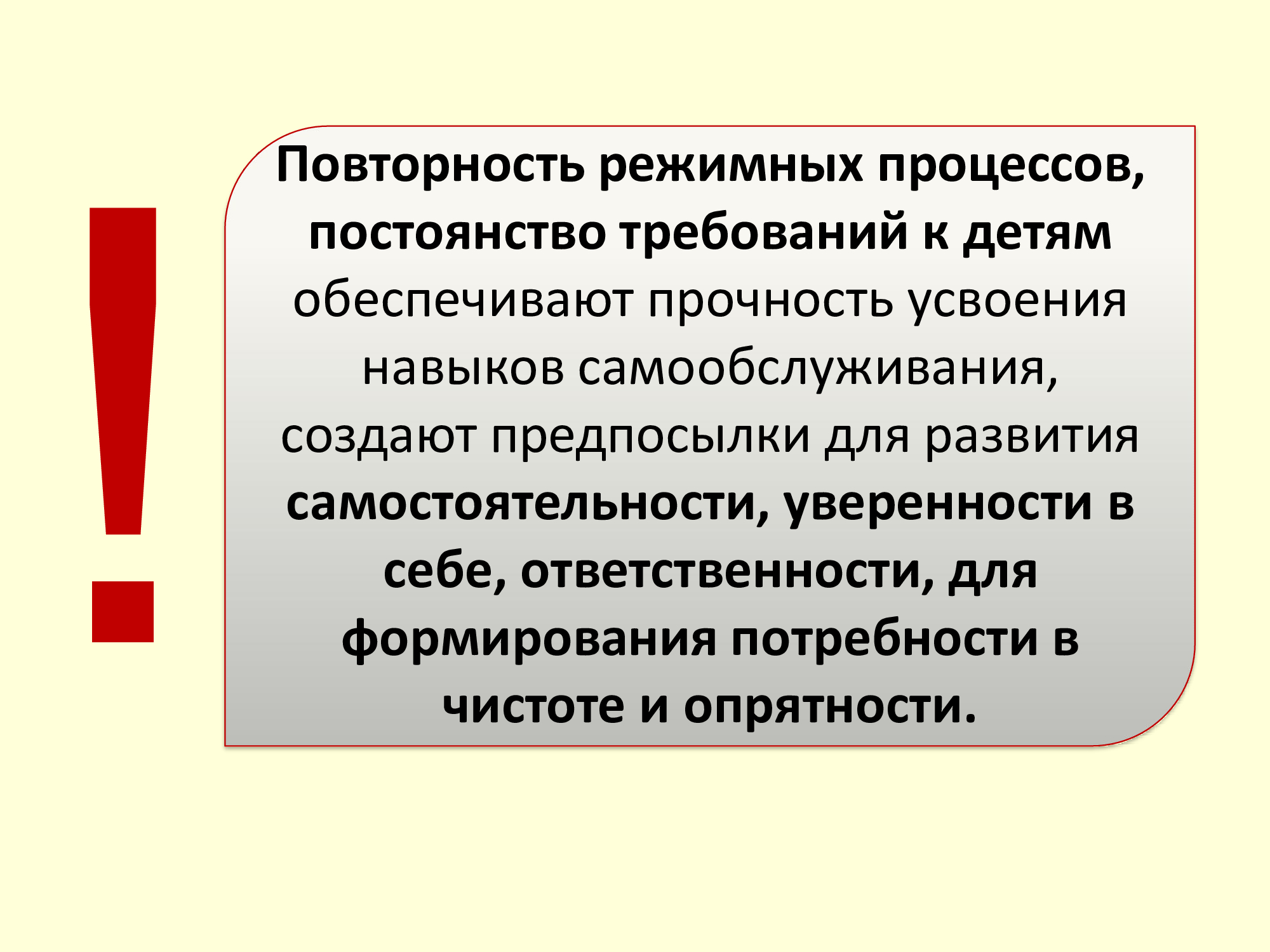 !

Повторность режимных процессов, постоянство требований к детям обеспечивают прочность усвоения навыков самообслуживания, создают предпосылки для развития самостоятельности, уверенности в себе, ответственности, для формирования потребности в чистоте и опрятности.